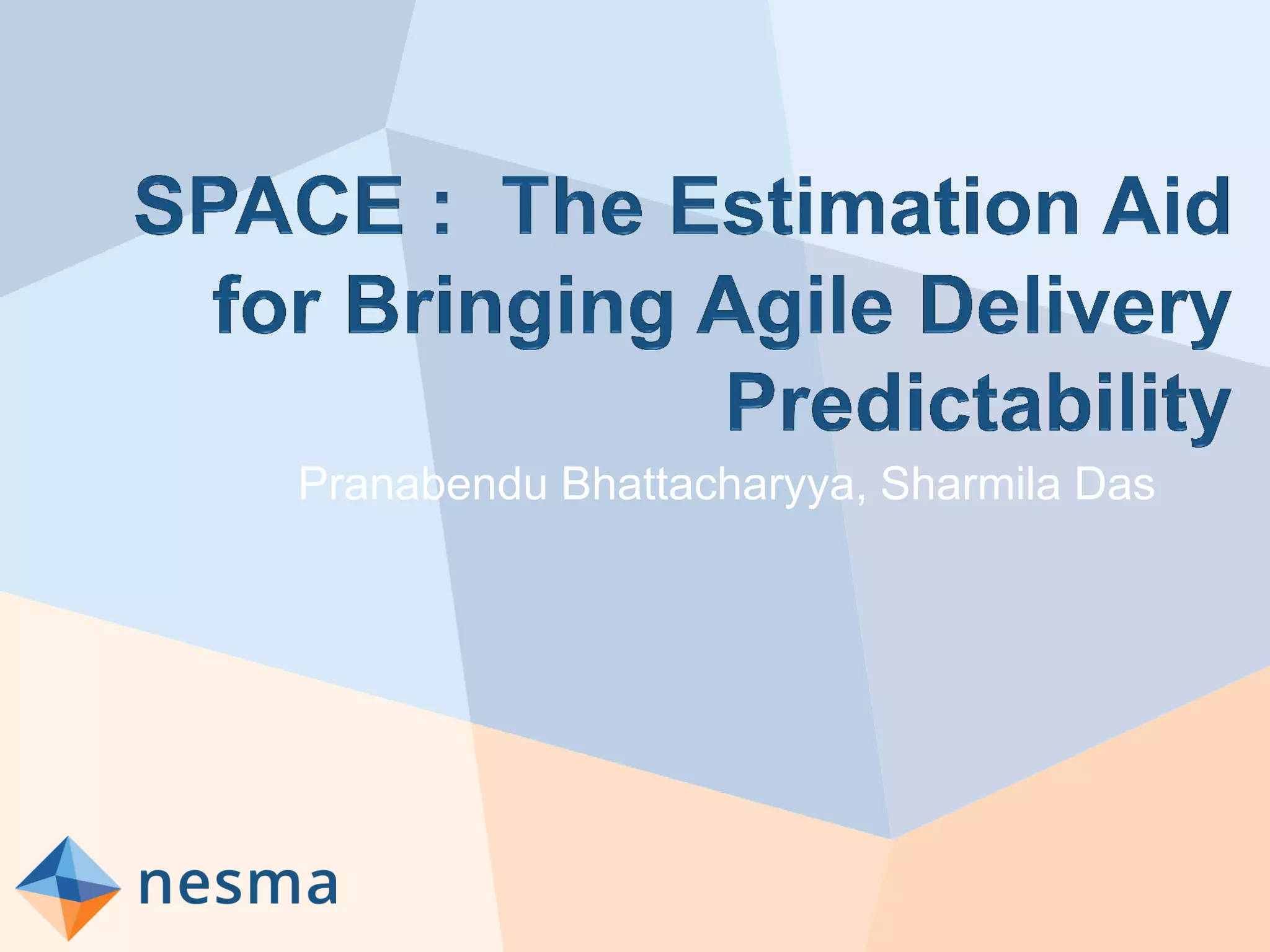 SPACE : The Estimation Aid for Bringing Agile Delivery Predictability

Pranabendu Bhattacharyya, Sharmila Das

nesma